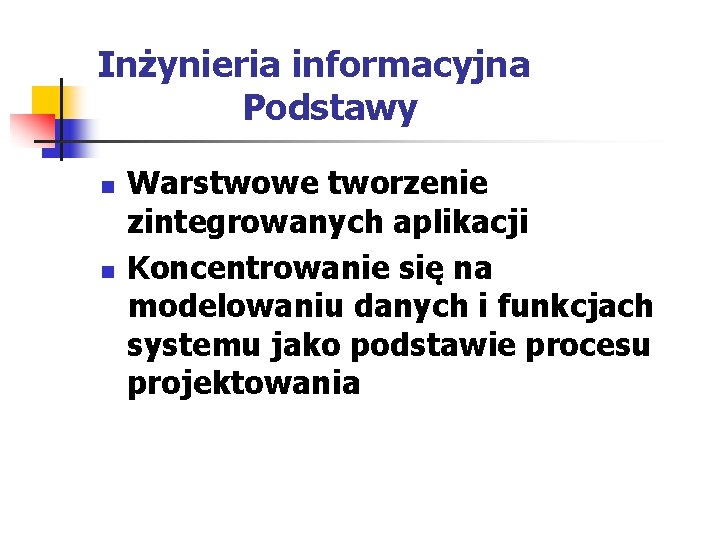 Inżynieria informacyjna
Podstawy

- Warstwowe tworzenie zintegrowanych aplikacji
- Koncentrowanie się na modelowaniu danych i funkcjach systemu jako podstawie procesu projektowania